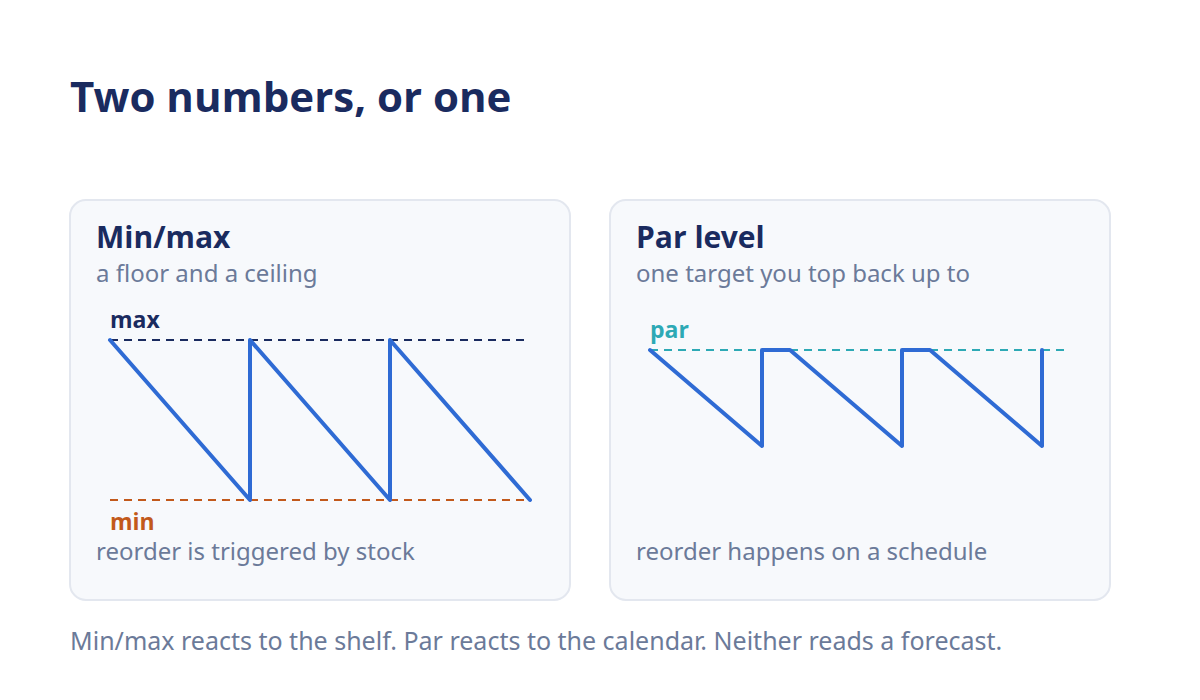 Two numbers, or one

Min/max
a floor and a ceiling

max

min
reorder is triggered by stock

Par level
one target you top back up to

par

reorder happens on a schedule

Min/max reacts to the shelf. Par reacts to the calendar. Neither reads a forecast.